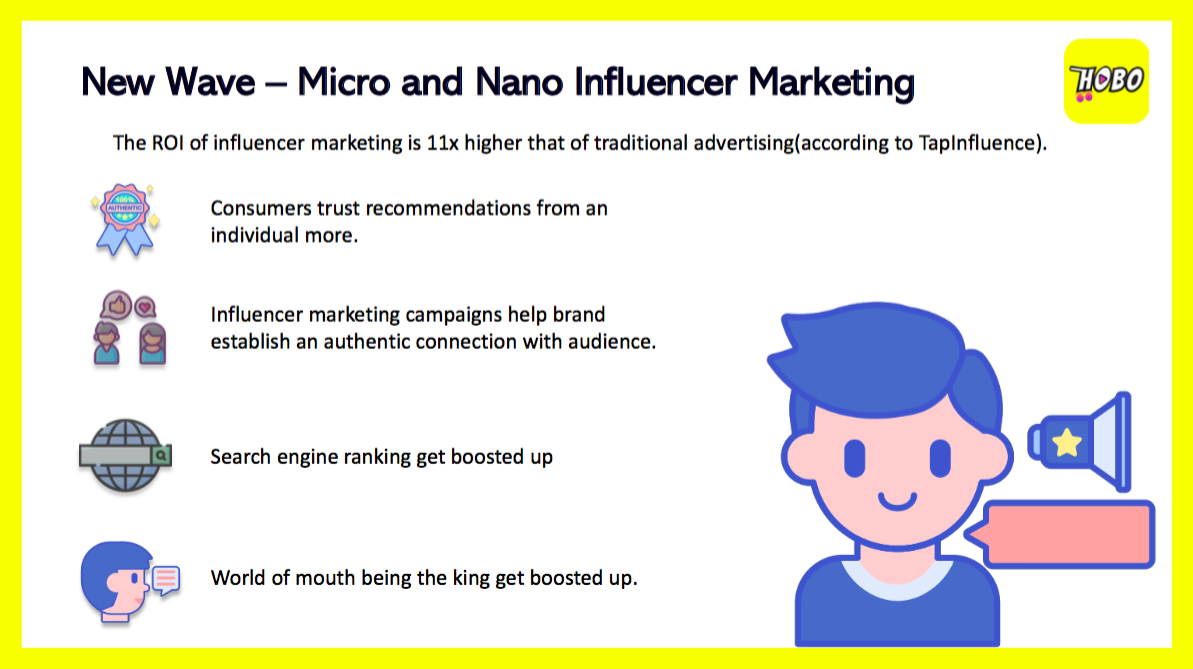 New Wave – Micro and Nano Influencer Marketing

HOBO

The ROI of influencer marketing is 11x higher that of traditional advertising(according to TapInfluence).

100% AUTHENTIC

Consumers trust recommendations from an individual more.

Influencer marketing campaigns help brand establish an authentic connection with audience.

Search engine ranking get boosted up

World of mouth being the king get boosted up.